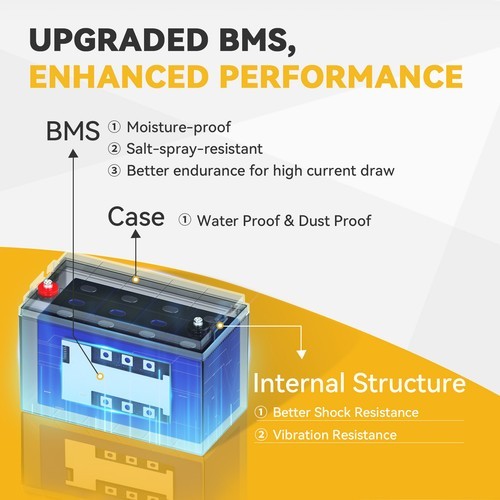 UPGRADED BMS,
ENHANCED PERFORMANCE

BMS
① Moisture-proof
② Salt-spray-resistant
③ Better endurance for high current draw

Case
① Water Proof & Dust Proof

Internal Structure
① Better Shock Resistance
② Vibration Resistance